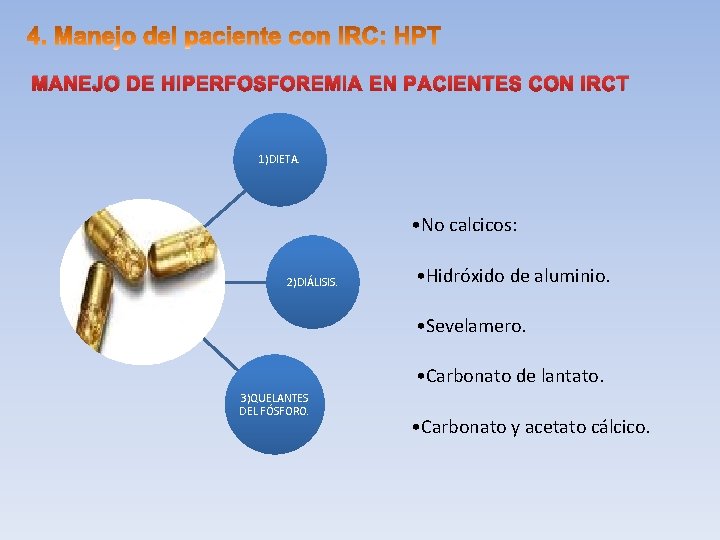 4. Manejo del paciente con IRC: HPT

MANEJO DE HIPERFOSFOREMIA EN PACIENTES CON IRCT

1)DIETA.

2)DIÁLISIS.

3)QUELANTES DEL FÓSFORO.

•No calcicos:

•Hidróxido de aluminio.

•Sevelamero.

•Carbonato de lantato.

•Carbonato y acetato cálcico.